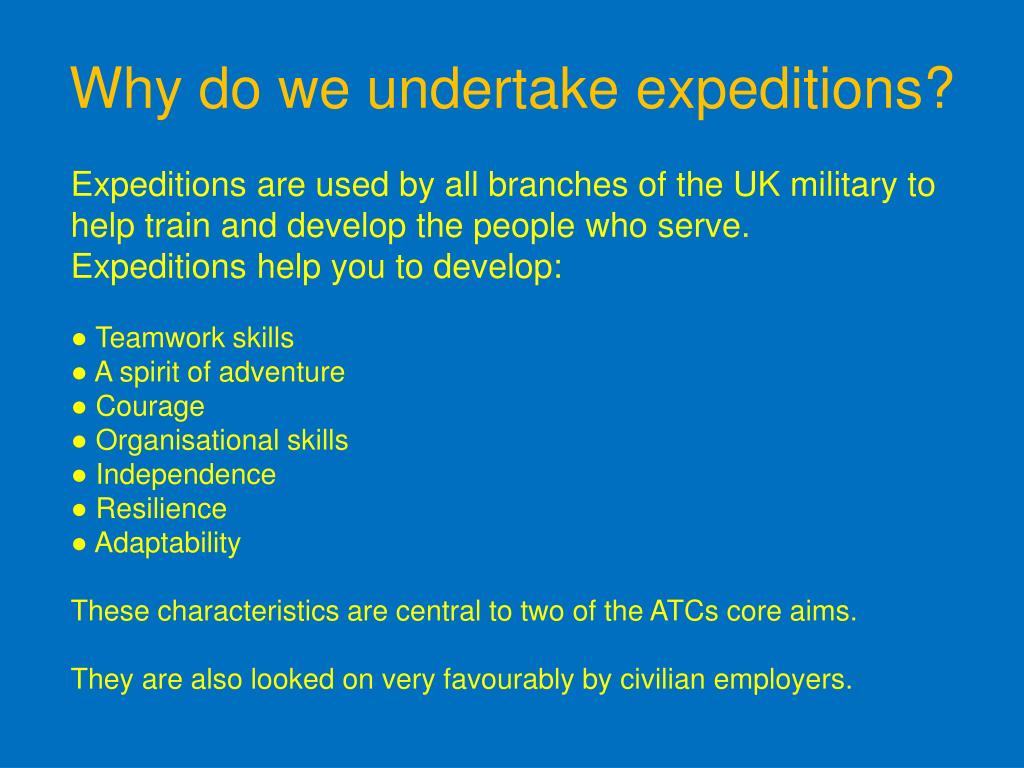 Why do we undertake expeditions?

Expeditions are used by all branches of the UK military to help train and develop the people who serve.
Expeditions help you to develop:

● Teamwork skills
● A spirit of adventure
● Courage
● Organisational skills
● Independence
● Resilience
● Adaptability

These characteristics are central to two of the ATCs core aims.

They are also looked on very favourably by civilian employers.